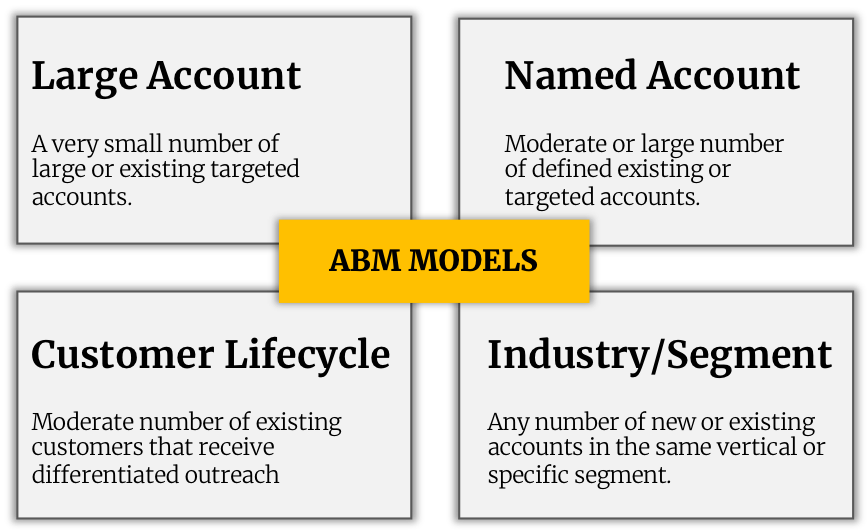 Large Account

A very small number of large or existing targeted accounts.

Named Account

Moderate or large number of defined existing or targeted accounts.

ABM MODELS

Customer Lifecycle

Moderate number of existing customers that receive differentiated outreach

Industry/Segment

Any number of new or existing accounts in the same vertical or specific segment.